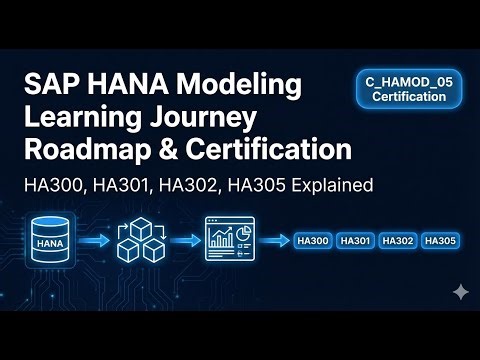 SAP HANA Modeling Learning Journey Roadmap & Certification

C_HAMOD_05 Certification

HA300, HA301, HA302, HA305 Explained

HANA

HA300 HA301 HA302 HA305